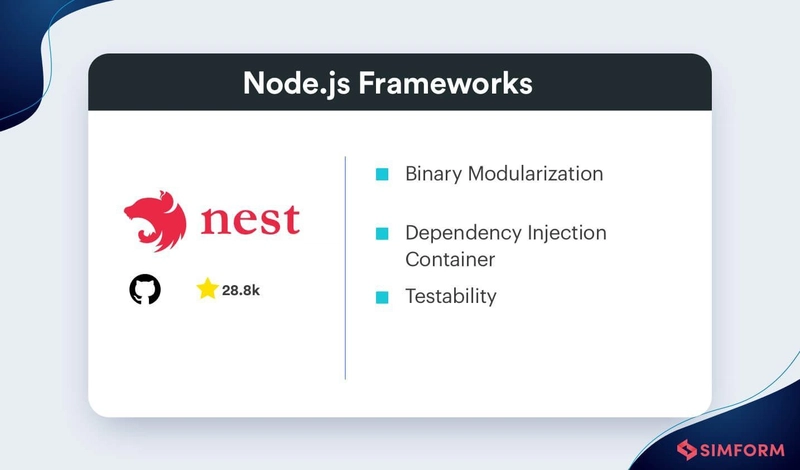 Node.js Frameworks

nest

28.8k

Binary Modularization

Dependency Injection Container

Testability

SIMFORM